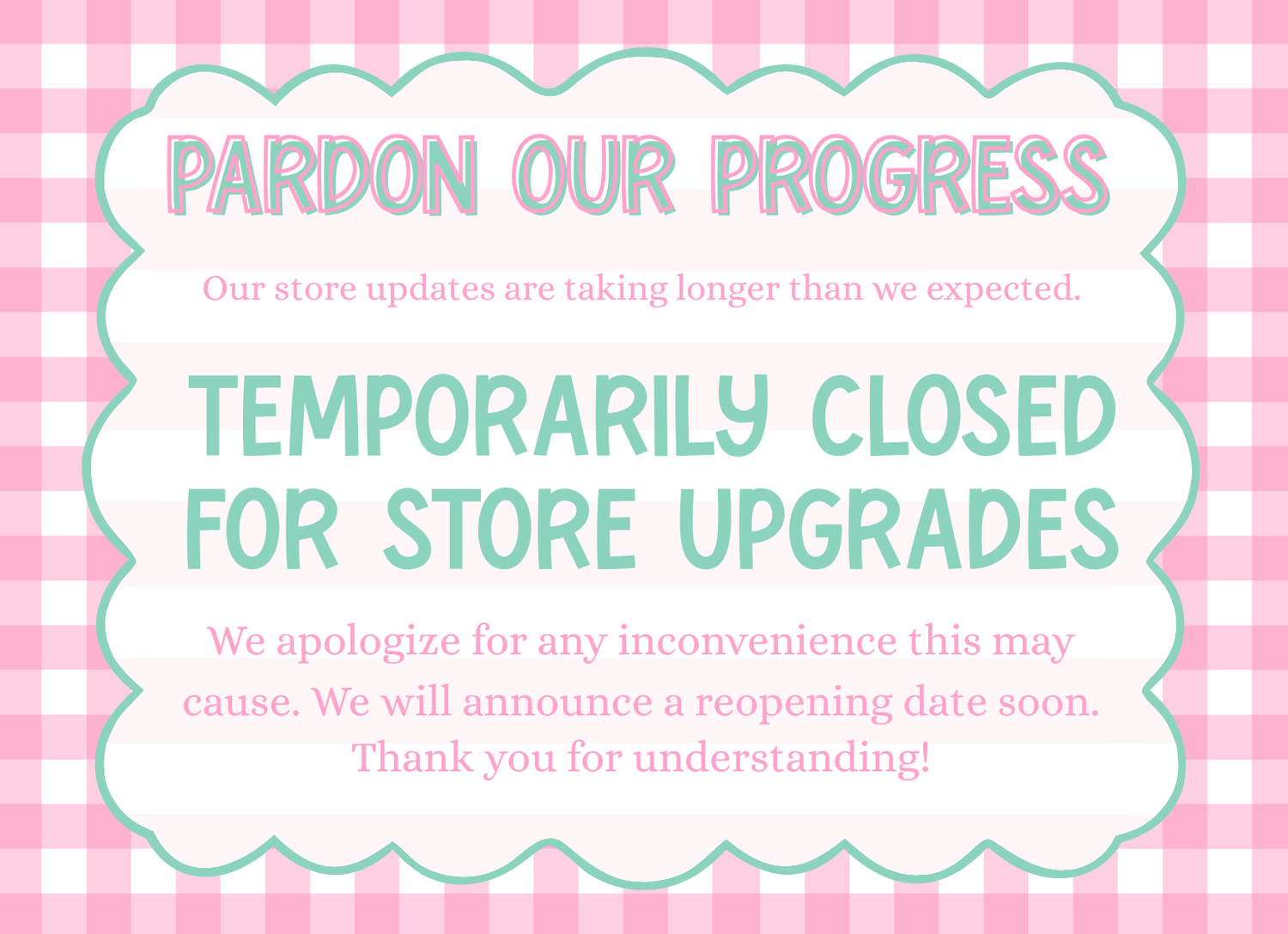 PARDON OUR PROGRESS

Our store updates are taking longer than we expected.

TEMPORARILY CLOSED FOR STORE UPGRADES

We apologize for any inconvenience this may cause. We will announce a reopening date soon. Thank you for understanding!